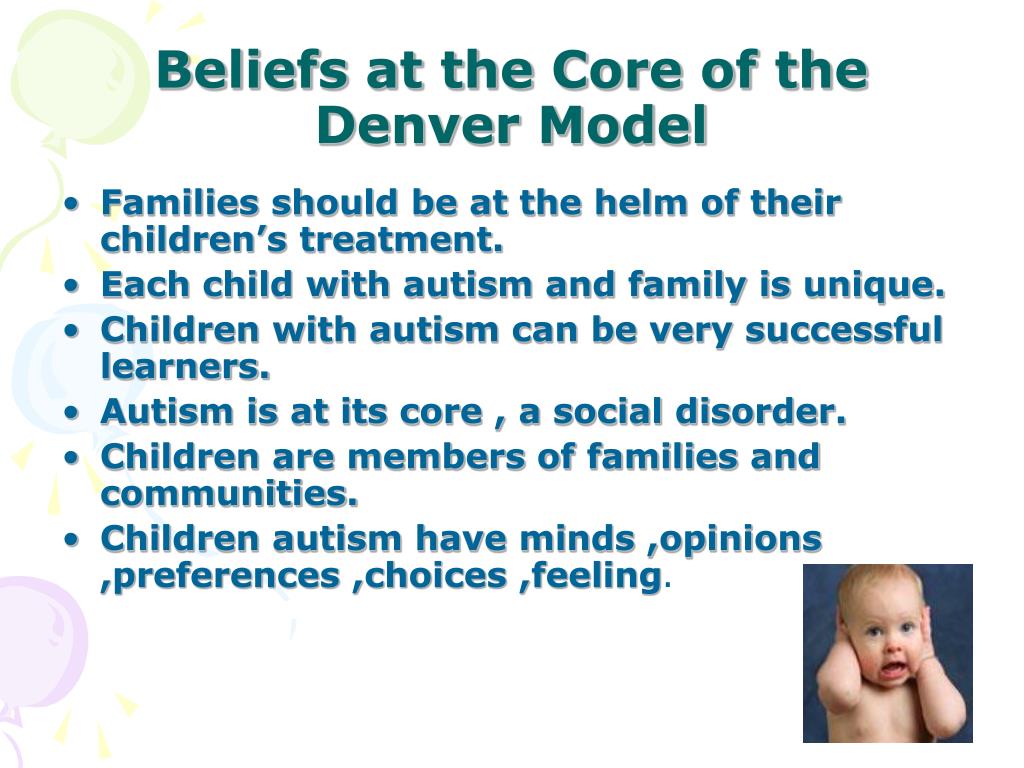 Beliefs at the Core of the Denver Model

• Families should be at the helm of their children’s treatment.
• Each child with autism and family is unique.
• Children with autism can be very successful learners.
• Autism is at its core , a social disorder.
• Children are members of families and communities.
• Children autism have minds ,opinions ,preferences ,choices ,feeling.